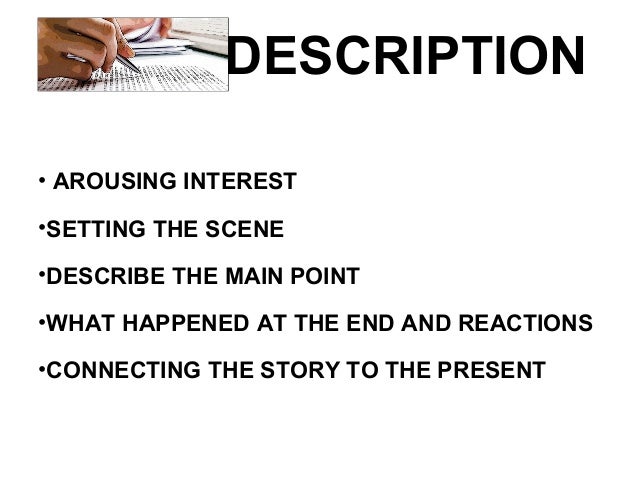 DESCRIPTION

• AROUSING INTEREST

•SETTING THE SCENE

•DESCRIBE THE MAIN POINT

•WHAT HAPPENED AT THE END AND REACTIONS

•CONNECTING THE STORY TO THE PRESENT